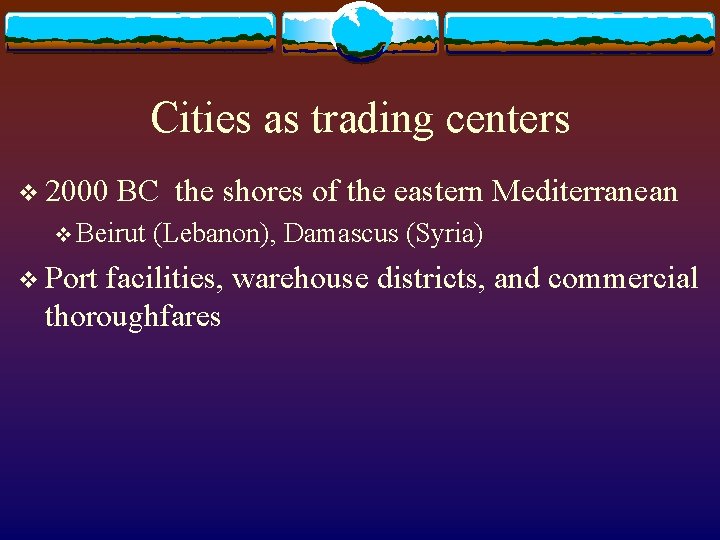 Cities as trading centers

❖ 2000 BC the shores of the eastern Mediterranean

❖ Beirut (Lebanon), Damascus (Syria)

❖ Port facilities, warehouse districts, and commercial thoroughfares